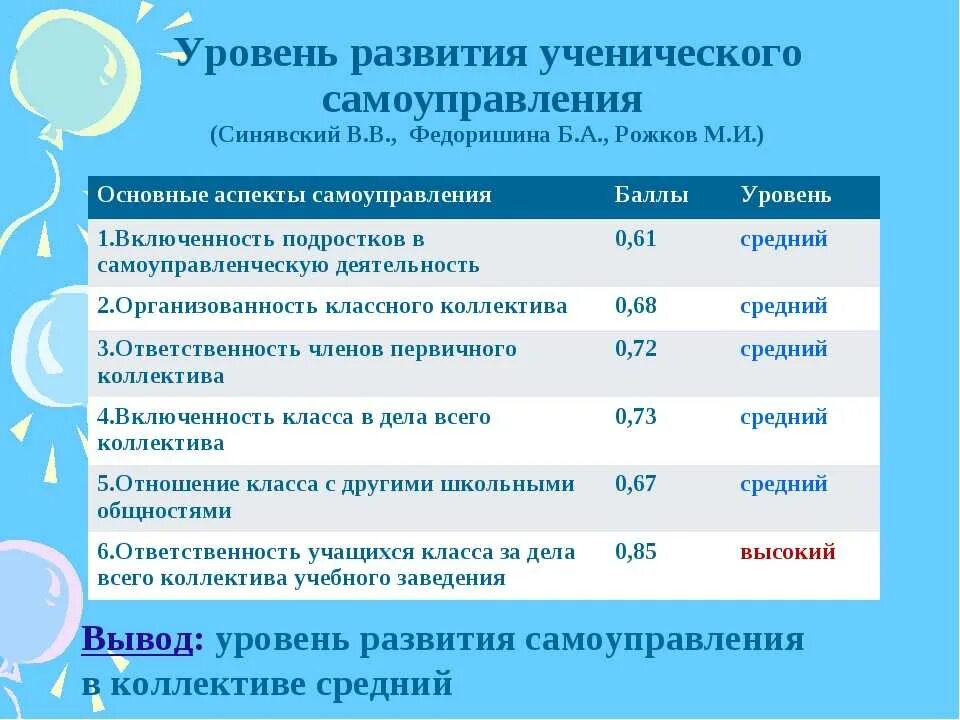 Уровень развития ученического самоуправления
(Синявский В.В., Федоришина Б.А., Рожков М.И.)

| Основные аспекты самоуправления | Баллы | Уровень |
|---|---|---|
| 1.Включенность подростков в самоуправленческую деятельность | 0,61 | средний |
| 2.Организованность классного коллектива | 0,68 | средний |
| 3.Ответственность членов первичного коллектива | 0,72 | средний |
| 4.Включенность класса в дела всего коллектива | 0,73 | средний |
| 5.Отношение класса с другими школьными общностями | 0,67 | средний |
| 6.Ответственность учащихся класса за дела всего коллектива учебного заведения | 0,85 | высокий |

Вывод: уровень развития самоуправления в коллективе средний